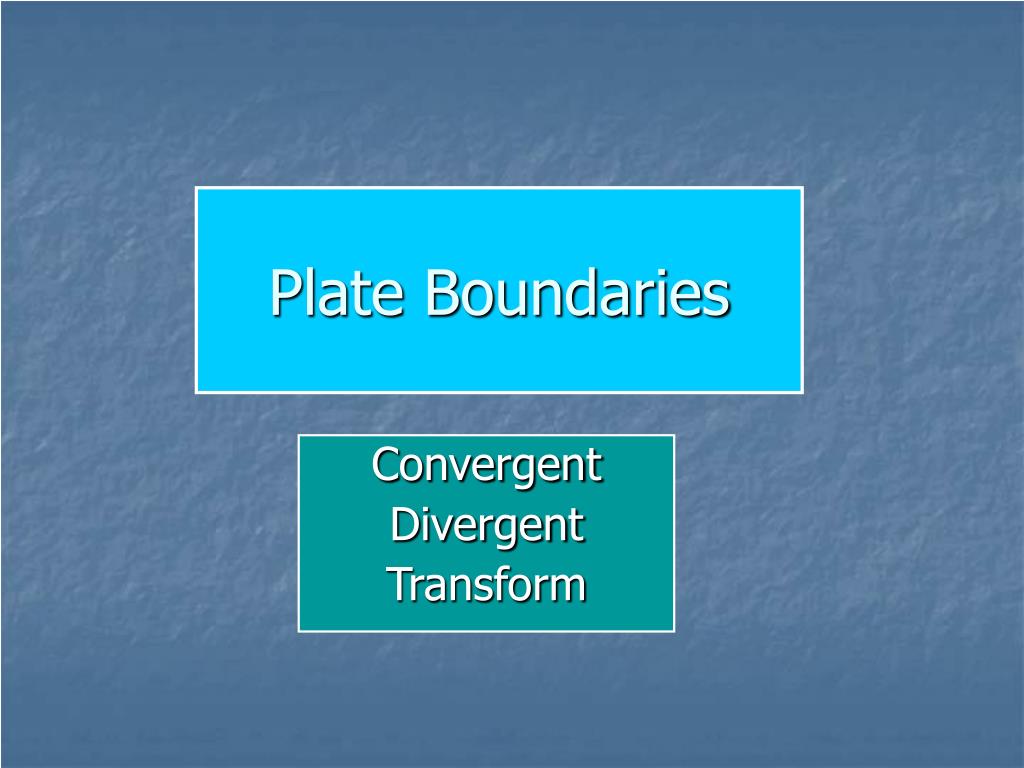 Plate Boundaries

Convergent
Divergent
Transform